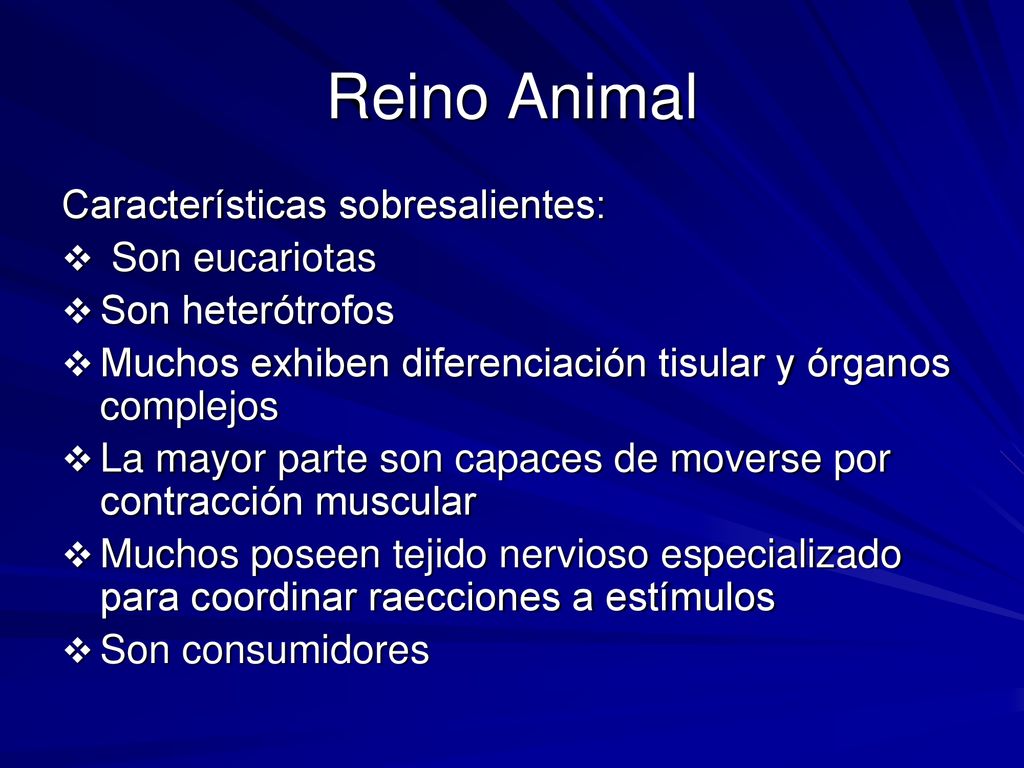 Reino Animal

Características sobresalientes:

❖ Son eucariotas
❖ Son heterótrofos
❖ Muchos exhiben diferenciación tisular y órganos complejos
❖ La mayor parte son capaces de moverse por contracción muscular
❖ Muchos poseen tejido nervioso especializado para coordinar raecciones a estímulos
❖ Son consumidores